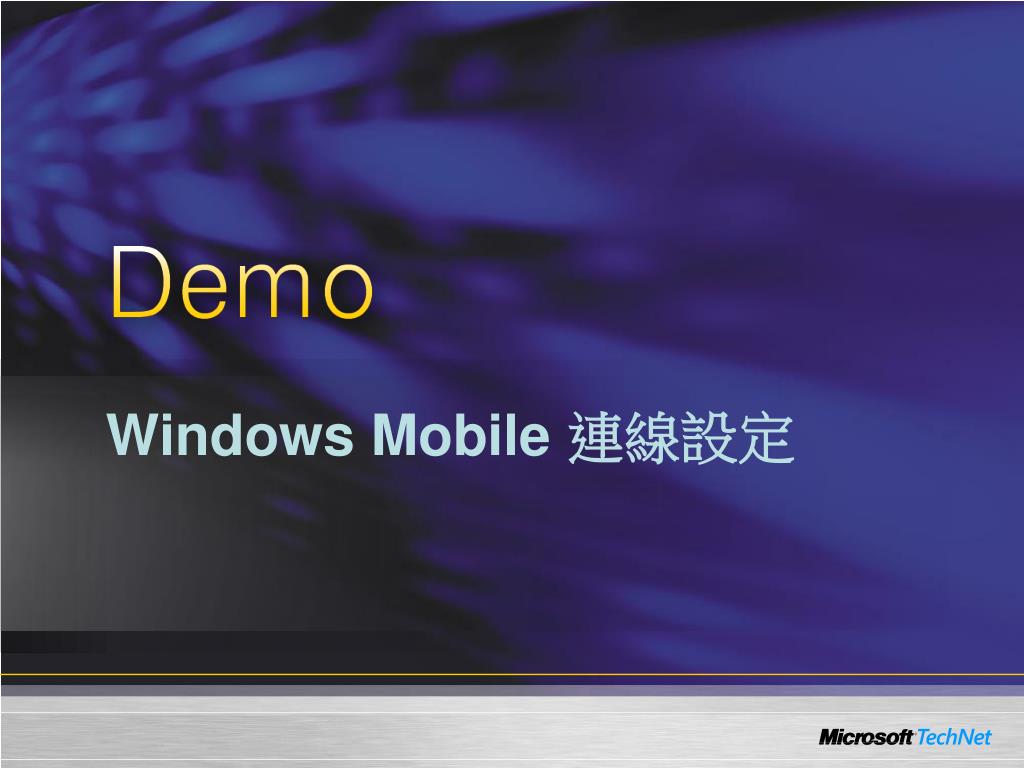 Demo

Windows Mobile 連線設定

Microsoft TechNet